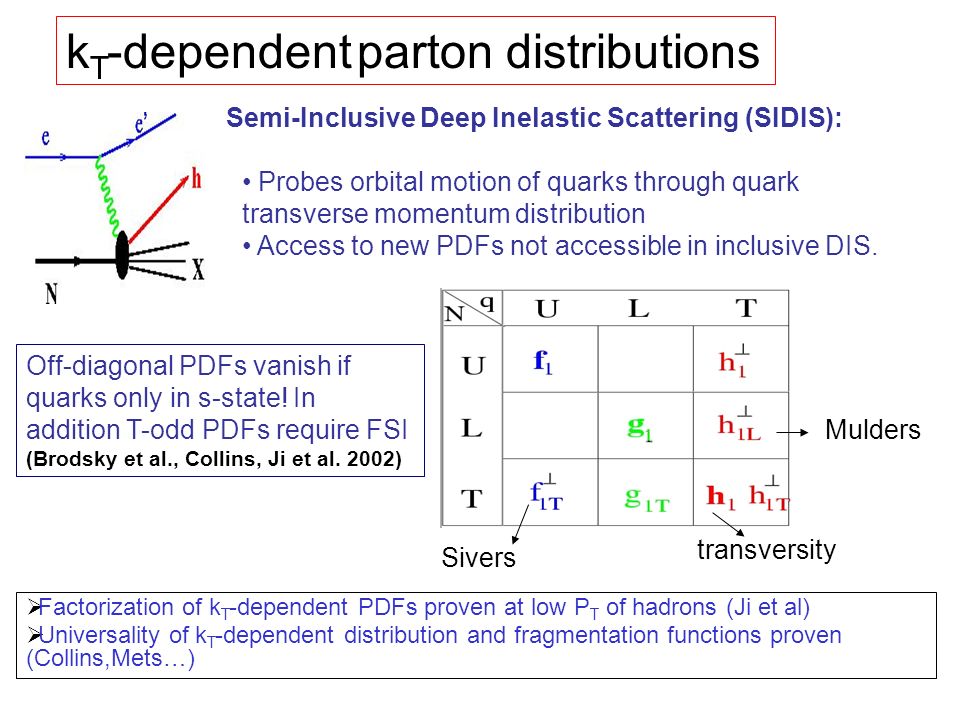 $k_T$-dependent parton distributions

e

e'

h

X

N

Semi-Inclusive Deep Inelastic Scattering (SIDIS):

• Probes orbital motion of quarks through quark transverse momentum distribution
• Access to new PDFs not accessible in inclusive DIS.

Off-diagonal PDFs vanish if quarks only in s-state! In addition T-odd PDFs require FSI
(Brodsky et al., Collins, Ji et al. 2002)

| N \ q | U | L | T |
|---|---|---|---|
| U | $f_1$ | | $h_1^{\perp}$ |
| L | | $g_1$ | $h_{1L}^{\perp}$ |
| T | $f_{1T}^{\perp}$ | $g_{1T}$ | $h_1$ $h_{1T}^{\perp}$ |

Mulders

Sivers

transversity

➢Factorization of $k_T$-dependent PDFs proven at low $P_T$ of hadrons (Ji et al)
➢Universality of $k_T$-dependent distribution and fragmentation functions proven (Collins,Mets…)